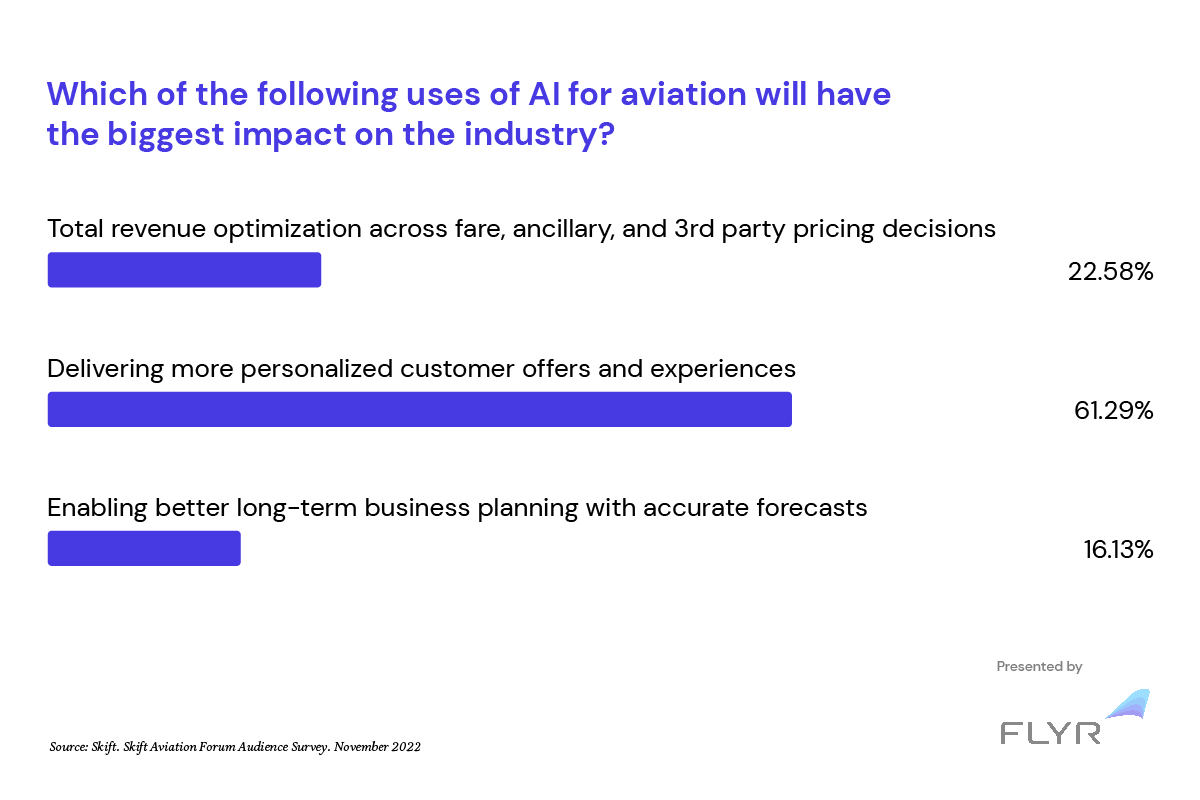 Which of the following uses of AI for aviation will have the biggest impact on the industry?

Total revenue optimization across fare, ancillary, and 3rd party pricing decisions

22.58%

Delivering more personalized customer offers and experiences

61.29%

Enabling better long-term business planning with accurate forecasts

16.13%

Presented by

FLYR

Source: Skift. Skift Aviation Forum Audience Survey. November 2022